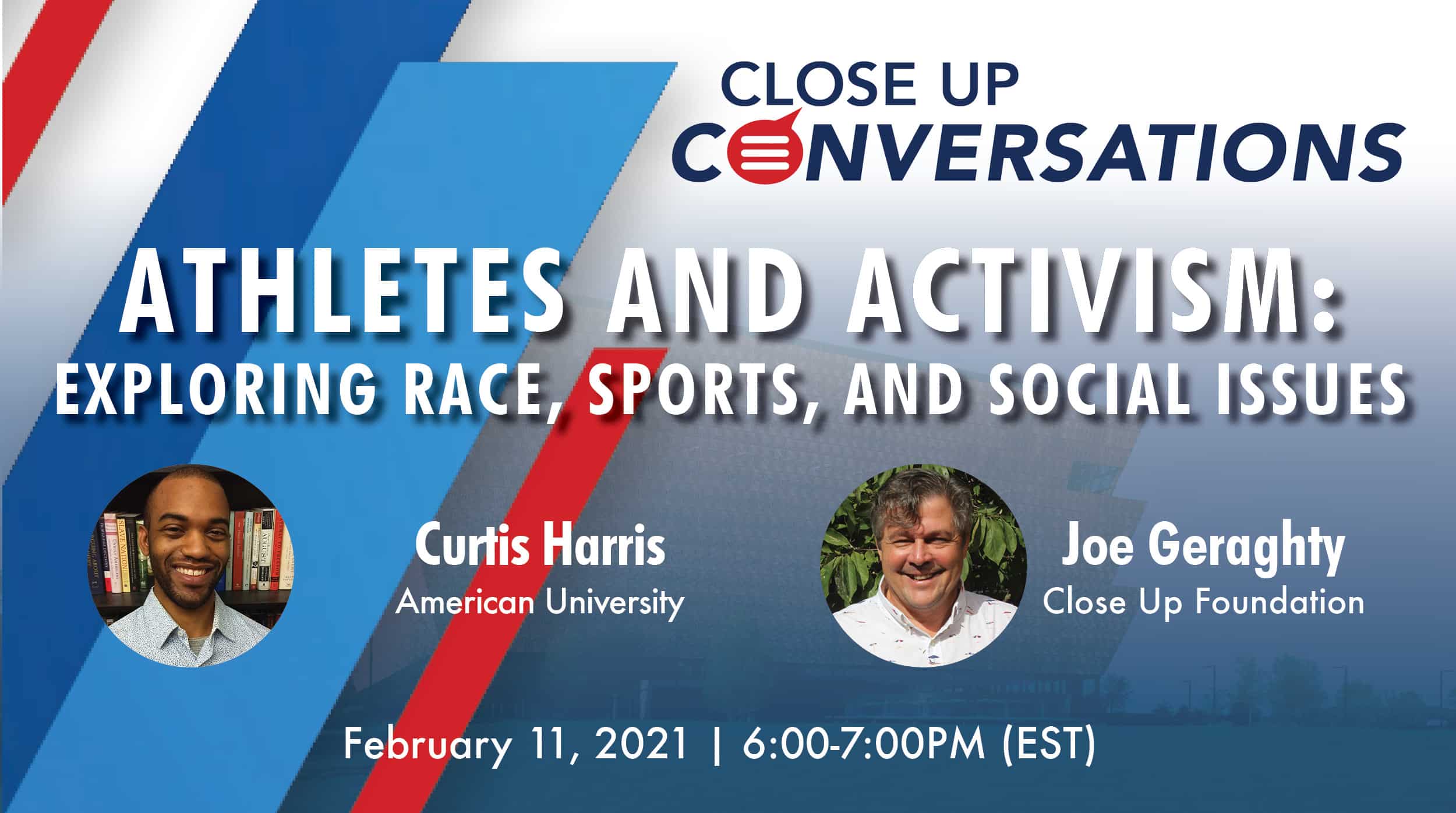 CLOSE UP
CONVERSATIONS

ATHLETES AND ACTIVISM:
EXPLORING RACE, SPORTS, AND SOCIAL ISSUES

Curtis Harris
American University

Joe Geraghty
Close Up Foundation

February 11, 2021 | 6:00-7:00PM (EST)